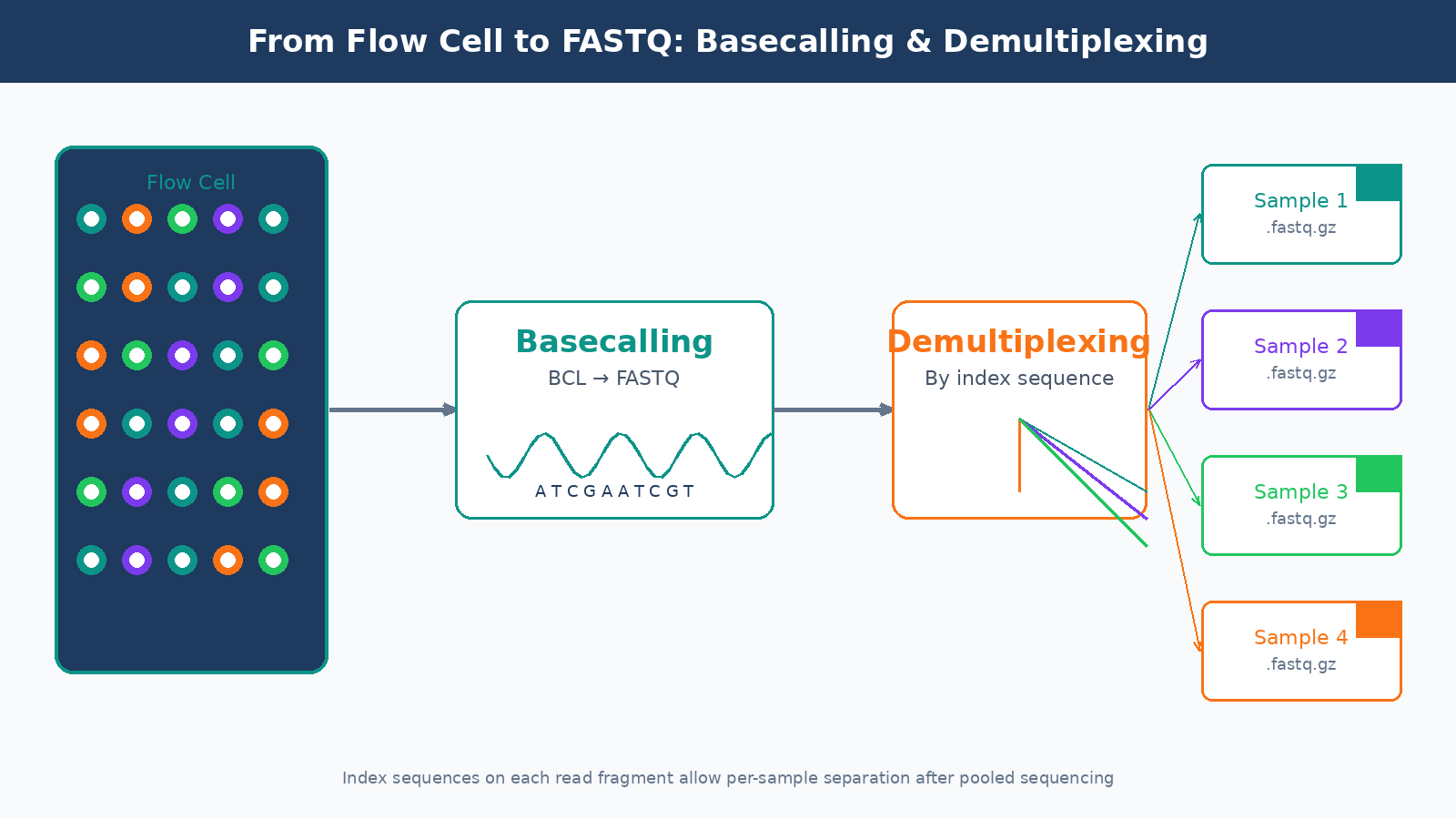 From Flow Cell to FASTQ: Basecalling & Demultiplexing

Flow Cell

Basecalling
BCL → FASTQ
A T C G A A T C G T

Demultiplexing
By index sequence

Sample 1
.fastq.gz

Sample 2
.fastq.gz

Sample 3
.fastq.gz

Sample 4
.fastq.gz

Index sequences on each read fragment allow per-sample separation after pooled sequencing